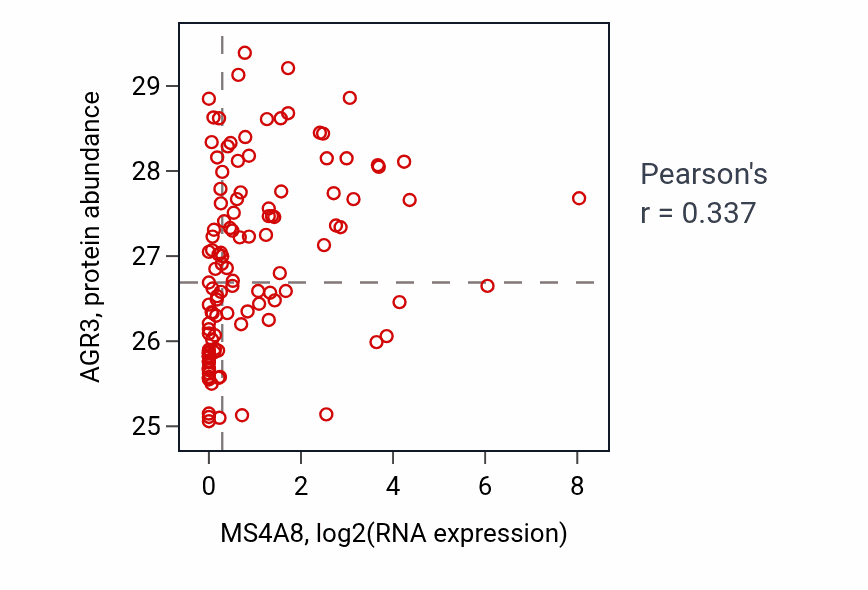 AGR3, protein abundance

29
28
27
26
25

0
2
4
6
8

MS4A8, log2(RNA expression)

Pearson's
r = 0.337